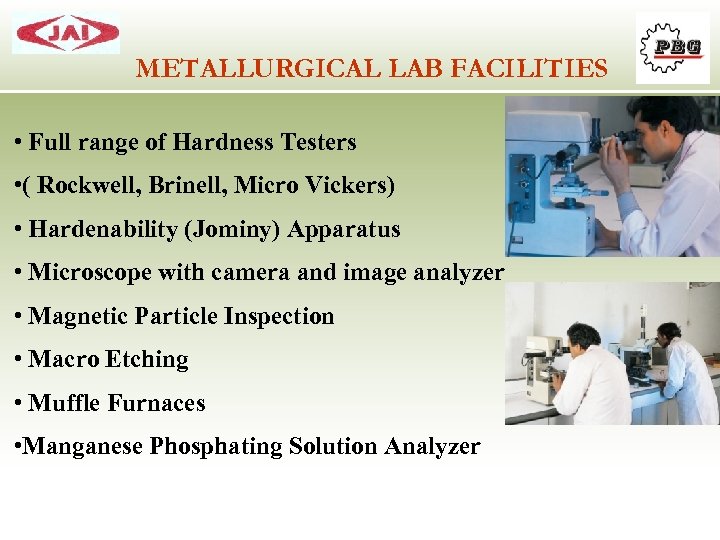 JAI

PBG

METALLURGICAL LAB FACILITIES

• Full range of Hardness Testers

•( Rockwell, Brinell, Micro Vickers)

• Hardenability (Jominy) Apparatus

• Microscope with camera and image analyzer

• Magnetic Particle Inspection

• Macro Etching

• Muffle Furnaces

•Manganese Phosphating Solution Analyzer